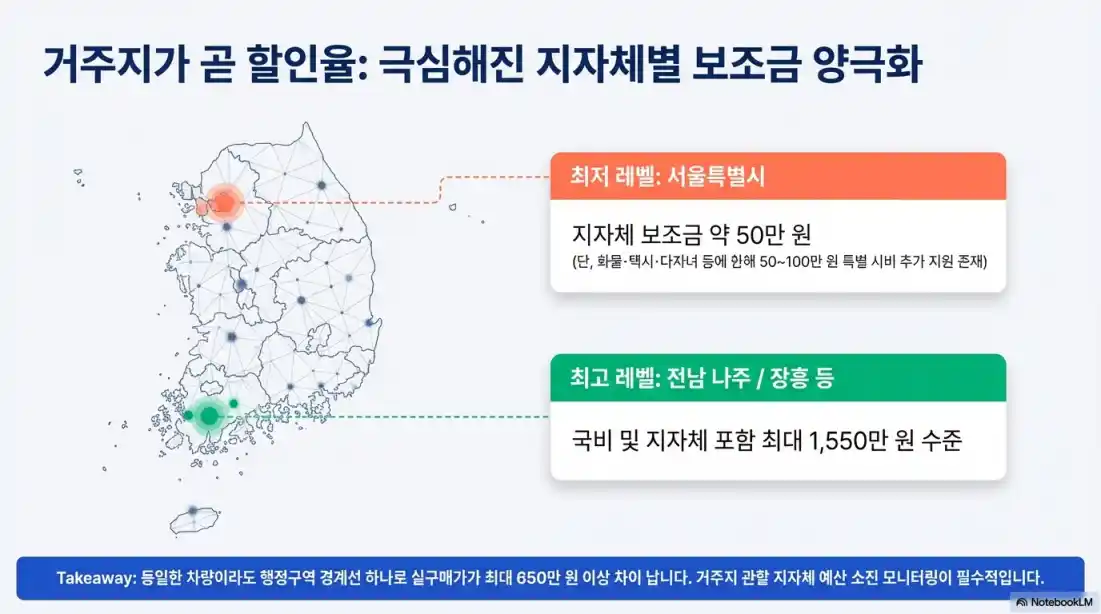 거주지가 곧 할인율: 극심해진 지자체별 보조금 양극화

최저 레벨: 서울특별시

지자체 보조금 약 50만 원
(단, 화물·택시·다자녀 등에 한해 50~100만 원 특별 시비 추가 지원 존재)

최고 레벨: 전남 나주 / 장흥 등

국비 및 지자체 포함 최대 1,550만 원 수준

Takeaway: 동일한 차량이라도 행정구역 경계선 하나로 실구매가가 최대 650만 원 이상 차이 납니다. 거주지 관할 지자체 예산 소진 모니터링이 필수적입니다.

NotebookLM